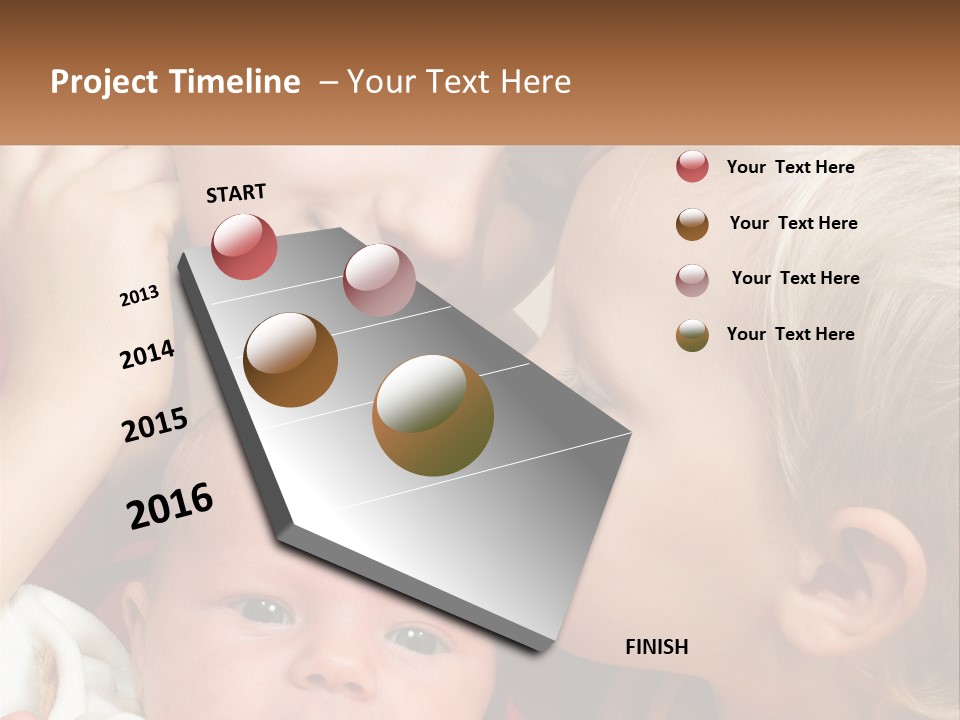 Project Timeline – Your Text Here

START

2013

2014

2015

2016

FINISH

Your Text Here

Your Text Here

Your Text Here

Your Text Here